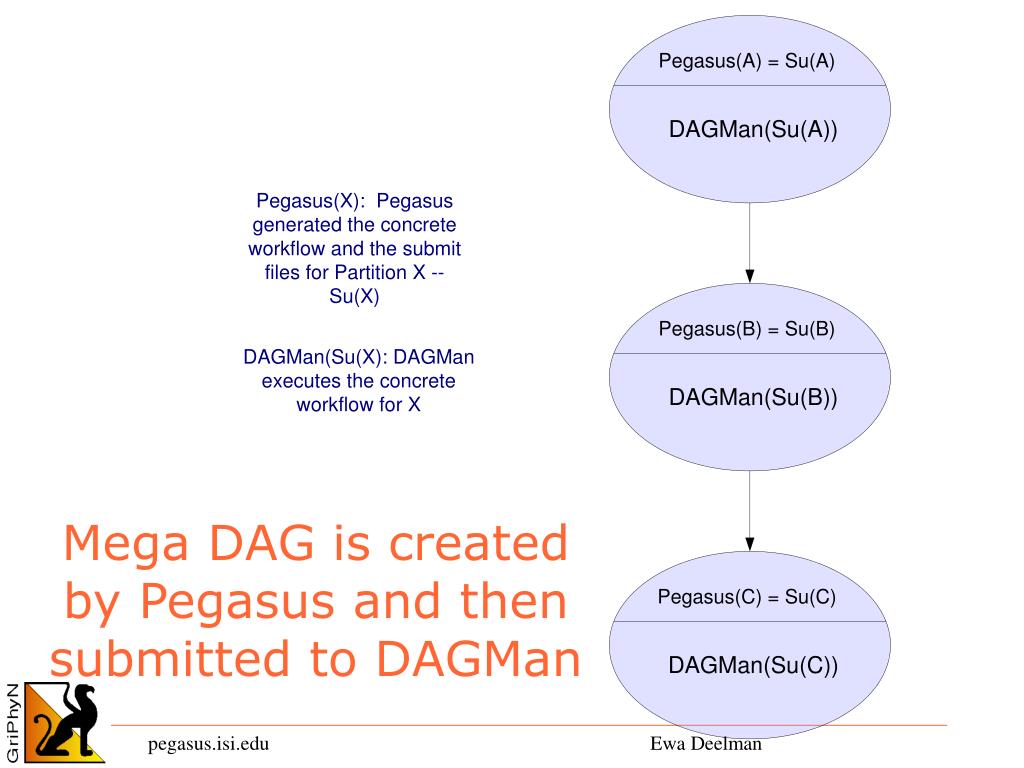 Pegasus(A) = Su(A)

DAGMan(Su(A))

Pegasus(X): Pegasus generated the concrete workflow and the submit files for Partition X -- Su(X)

DAGMan(Su(X): DAGMan executes the concrete workflow for X

Pegasus(B) = Su(B)

DAGMan(Su(B))

Mega DAG is created by Pegasus and then submitted to DAGMan

Pegasus(C) = Su(C)

DAGMan(Su(C))

GriPhyN

pegasus.isi.edu

Ewa Deelman